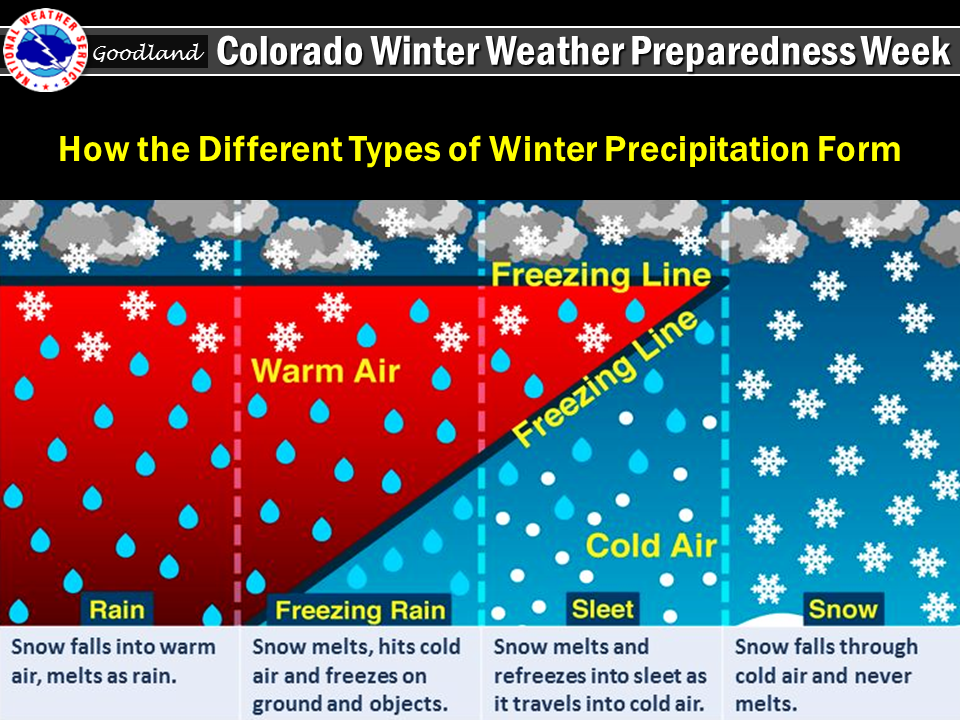 NATIONAL WEATHER SERVICE

Goodland Colorado Winter Weather Preparedness Week

How the Different Types of Winter Precipitation Form

Freezing Line

Warm Air

Freezing Line

Cold Air

Rain

Freezing Rain

Sleet

Snow

Snow falls into warm air, melts as rain.

Snow melts, hits cold air and freezes on ground and objects.

Snow melts and refreezes into sleet as it travels into cold air.

Snow falls through cold air and never melts.